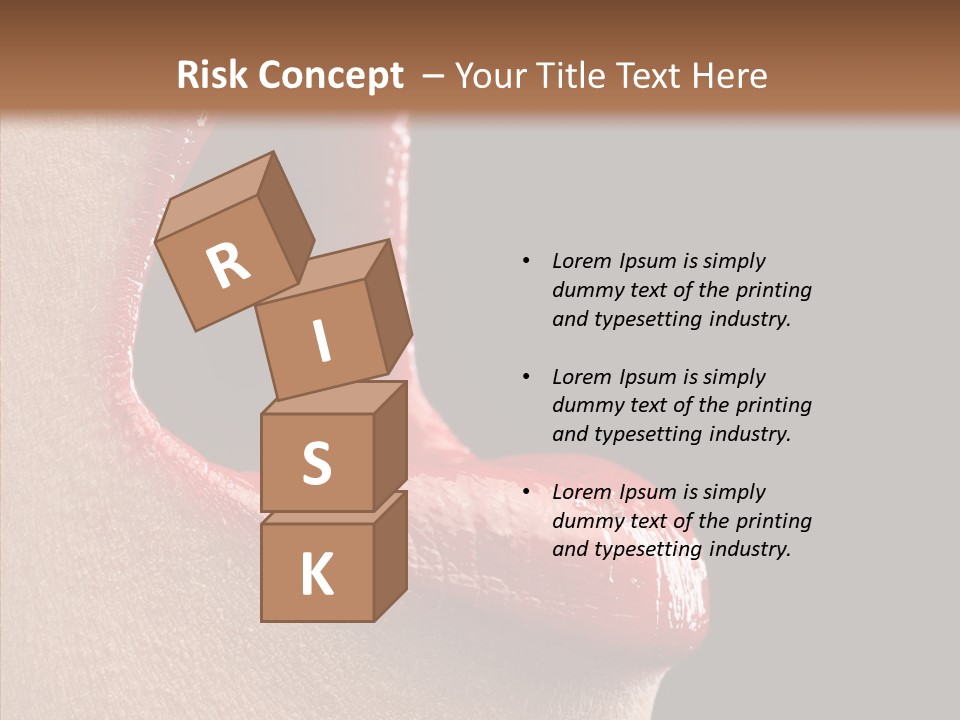 Risk Concept – Your Title Text Here

R
I
S
K

• Lorem Ipsum is simply dummy text of the printing and typesetting industry.

• Lorem Ipsum is simply dummy text of the printing and typesetting industry.

• Lorem Ipsum is simply dummy text of the printing and typesetting industry.